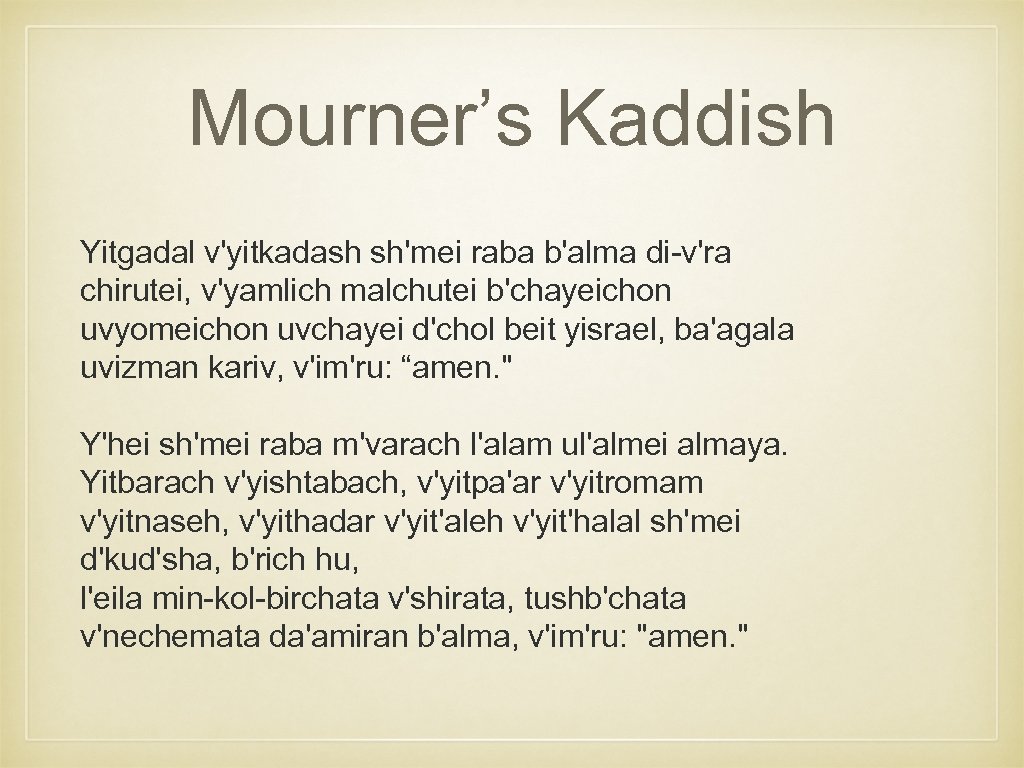 Mourner’s Kaddish

Yitgadal v'yitkadash sh'mei raba b'alma di-v'ra chirutei, v'yamlich malchutei b'chayeichon uvyomeichon uvchayei d'chol beit yisrael, ba'agala uvizman kariv, v'im'ru: “amen."

Y'hei sh'mei raba m'varach l'alam ul'almei almaya. Yitbarach v'yishtabach, v'yitpa'ar v'yitromam v'yitnaseh, v'yithadar v'yit'aleh v'yit'halal sh'mei d'kud'sha, b'rich hu,
l'eila min-kol-birchata v'shirata, tushb'chata v'nechemata da'amiran b'alma, v'im'ru: "amen."